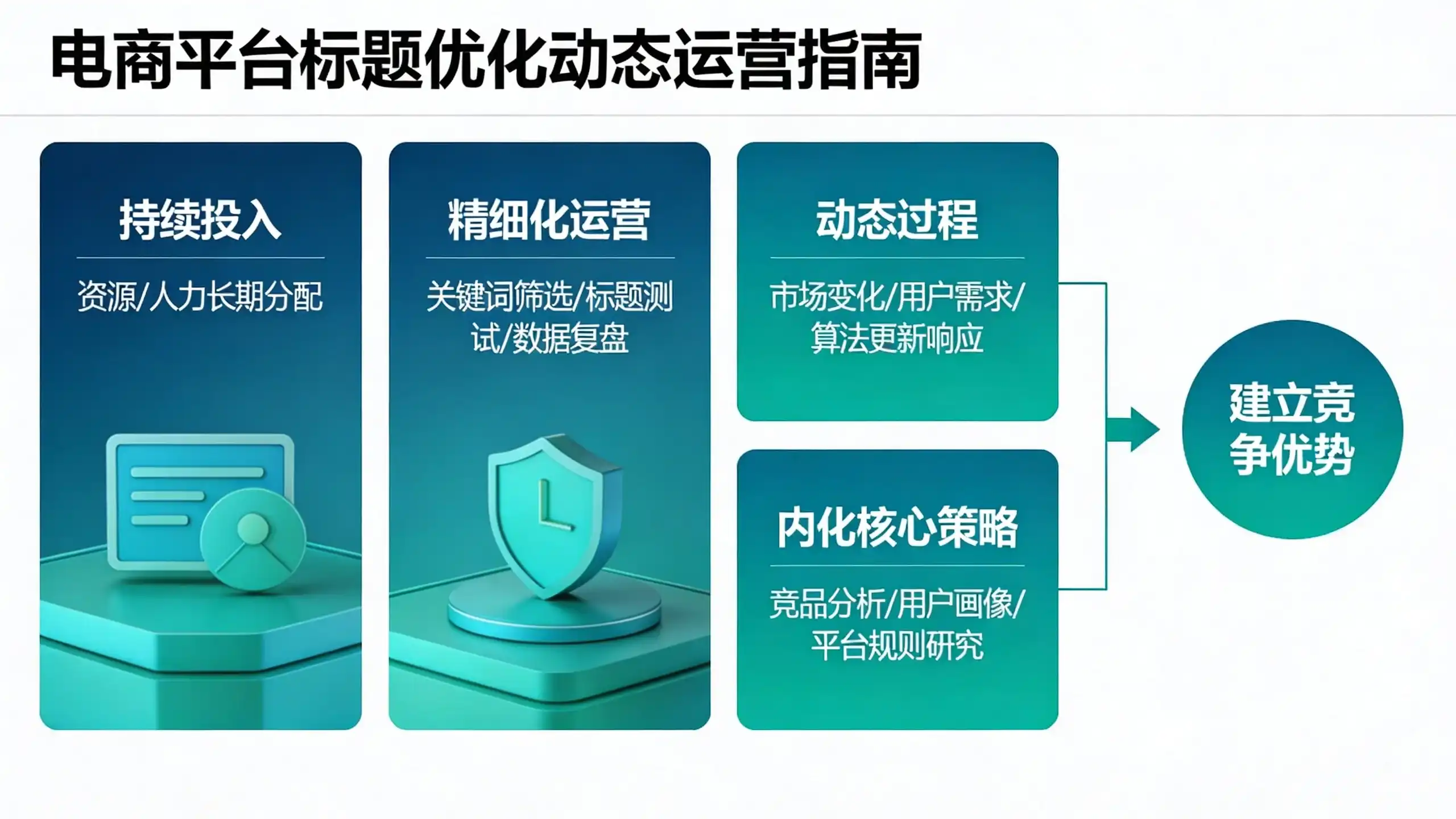 电商平台标题优化动态运营指南

持续投入

资源/人力长期分配

精细化运营

关键词筛选/标题测试/数据复盘

动态过程

市场变化/用户需求/算法更新响应

内化核心策略

竞品分析/用户画像/平台规则研究

建立竞争优势